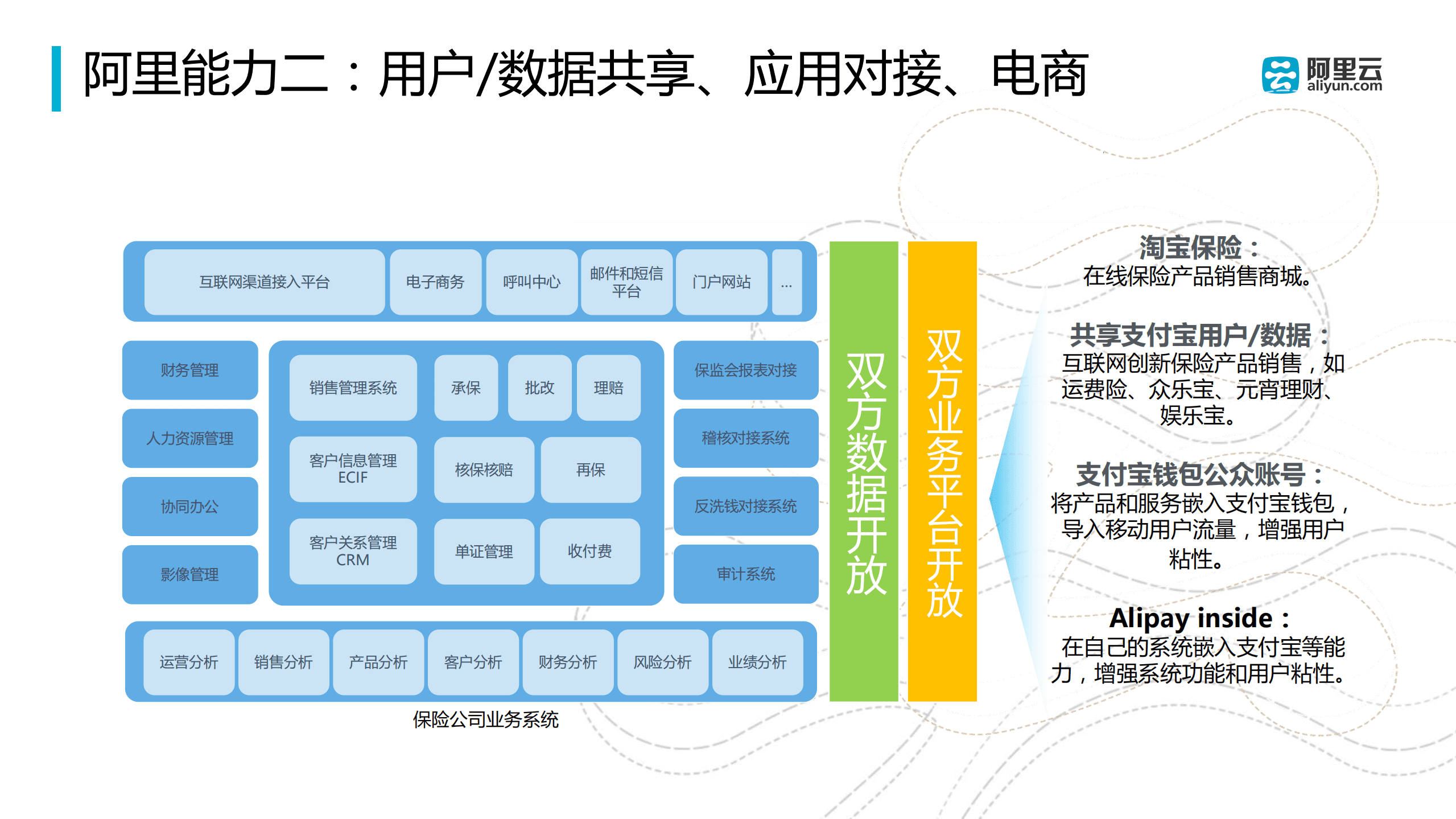 阿里能力二：用户/数据共享、应用对接、电商

阿里云
aliyun.com

互联网渠道接入平台
电子商务
呼叫中心
邮件和短信平台
门户网站
...

财务管理
人力资源管理
协同办公
影像管理

销售管理系统
承保
批改
理赔
客户信息管理 ECIF
核保核赔
再保
客户关系管理 CRM
单证管理
收付费

保监会报表对接
稽核对接系统
反洗钱对接系统
审计系统

运营分析
销售分析
产品分析
客户分析
财务分析
风险分析
业绩分析

保险公司业务系统

双方数据开放

双方业务平台开放

淘宝保险：
在线保险产品销售商城。

共享支付宝用户/数据：
互联网创新保险产品销售，如运费险、众乐宝、元宵理财、娱乐宝。

支付宝钱包公众账号：
将产品和服务嵌入支付宝钱包，导入移动用户流量，增强用户粘性。

Alipay inside：
在自己的系统嵌入支付宝等能力，增强系统功能和用户粘性。